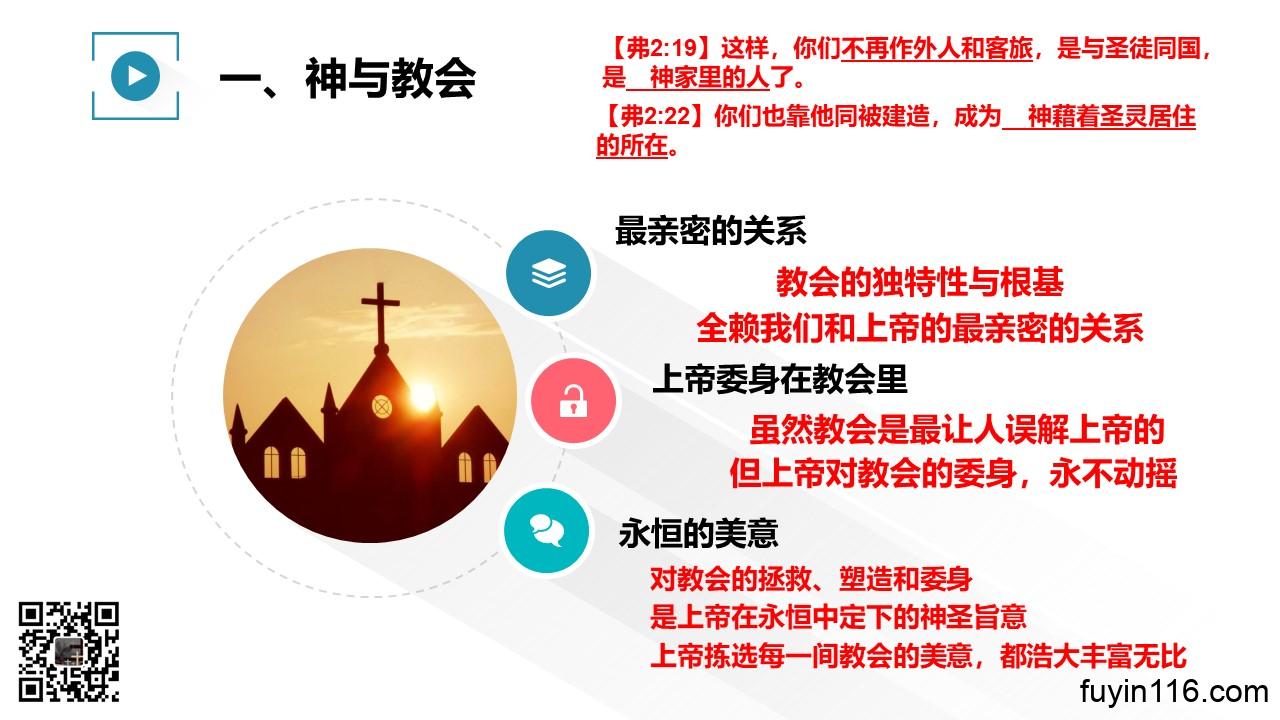 一、神与教会

【弗2:19】这样，你们不再作外人和客旅，是与圣徒同国，是 神家里的人了。

【弗2:22】你们也靠他同被建造，成为 神藉着圣灵居住的所在。

最亲密的关系

教会的独特性与根基
全赖我们和上帝的最亲密的关系

上帝委身在教会里

虽然教会是最让人误解上帝的
但上帝对教会的委身，永不动摇

永恒的美意

对教会的拯救、塑造和委身
是上帝在永恒中定下的神圣旨意
上帝拣选每一间教会的美意，都浩大丰富无比

fuyin116.com